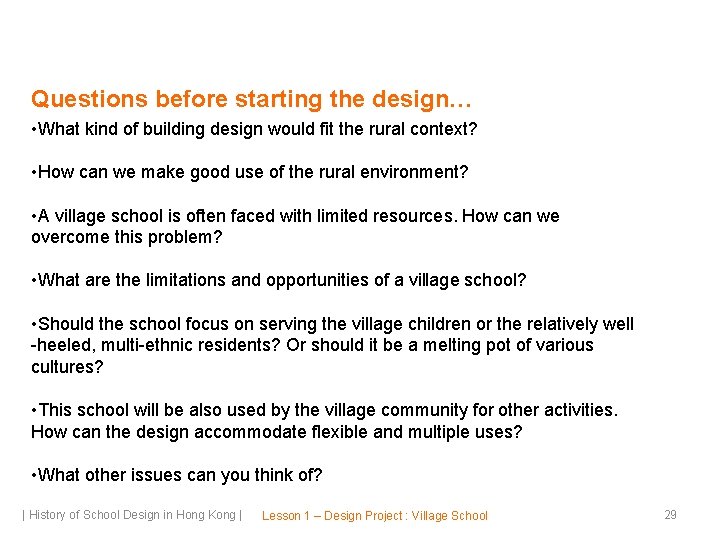 Questions before starting the design…

•What kind of building design would fit the rural context?

•How can we make good use of the rural environment?

•A village school is often faced with limited resources. How can we overcome this problem?

•What are the limitations and opportunities of a village school?

•Should the school focus on serving the village children or the relatively well -heeled, multi-ethnic residents? Or should it be a melting pot of various cultures?

•This school will be also used by the village community for other activities. How can the design accommodate flexible and multiple uses?

•What other issues can you think of?

| History of School Design in Hong Kong | Lesson 1 – Design Project : Village School 29